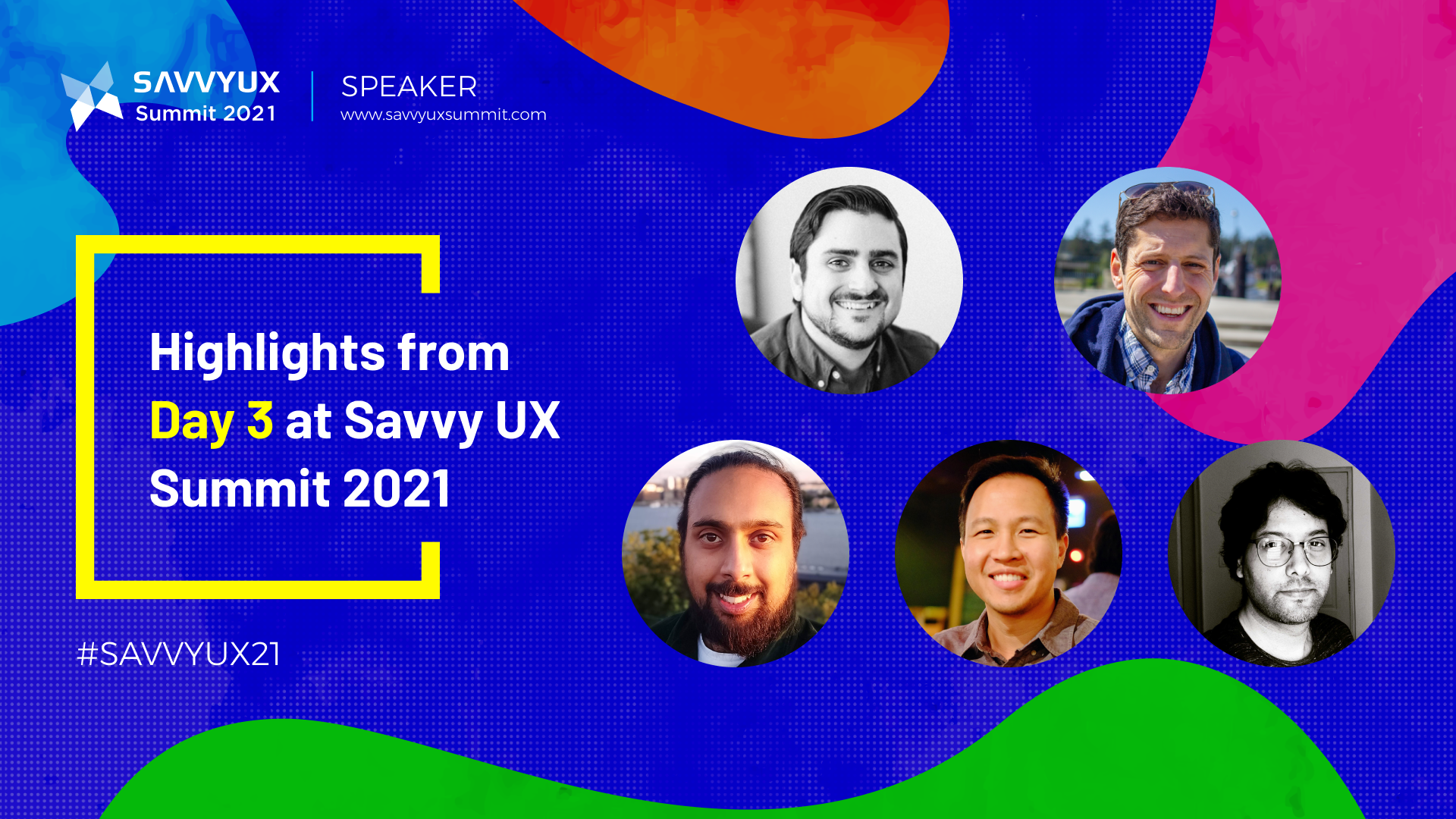 SAVVYUX
Summit 2021

SPEAKER
www.savvyuxsummit.com

Highlights from Day 3 at Savvy UX Summit 2021

#SAVVYUX21